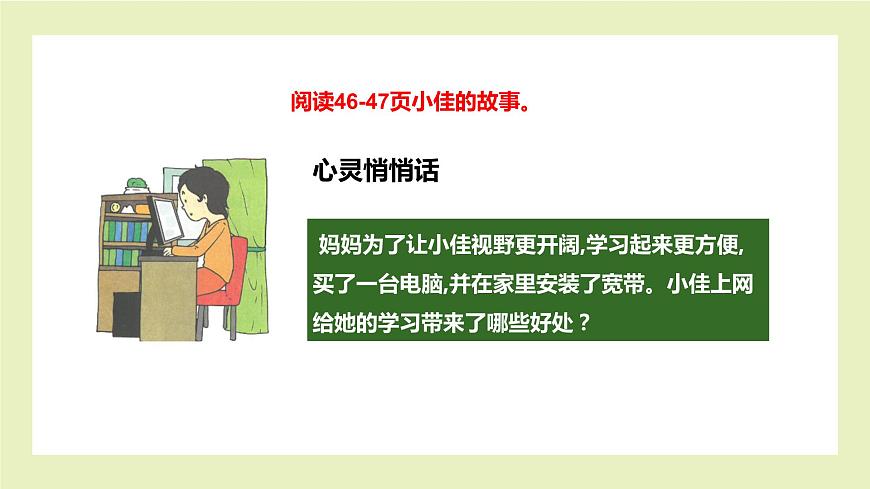 阅读46-47页小佳的故事。

心灵悄悄话

妈妈为了让小佳视野更开阔,学习起来更方便,买了一台电脑,并在家里安装了宽带。小佳上网给她的学习带来了哪些好处？